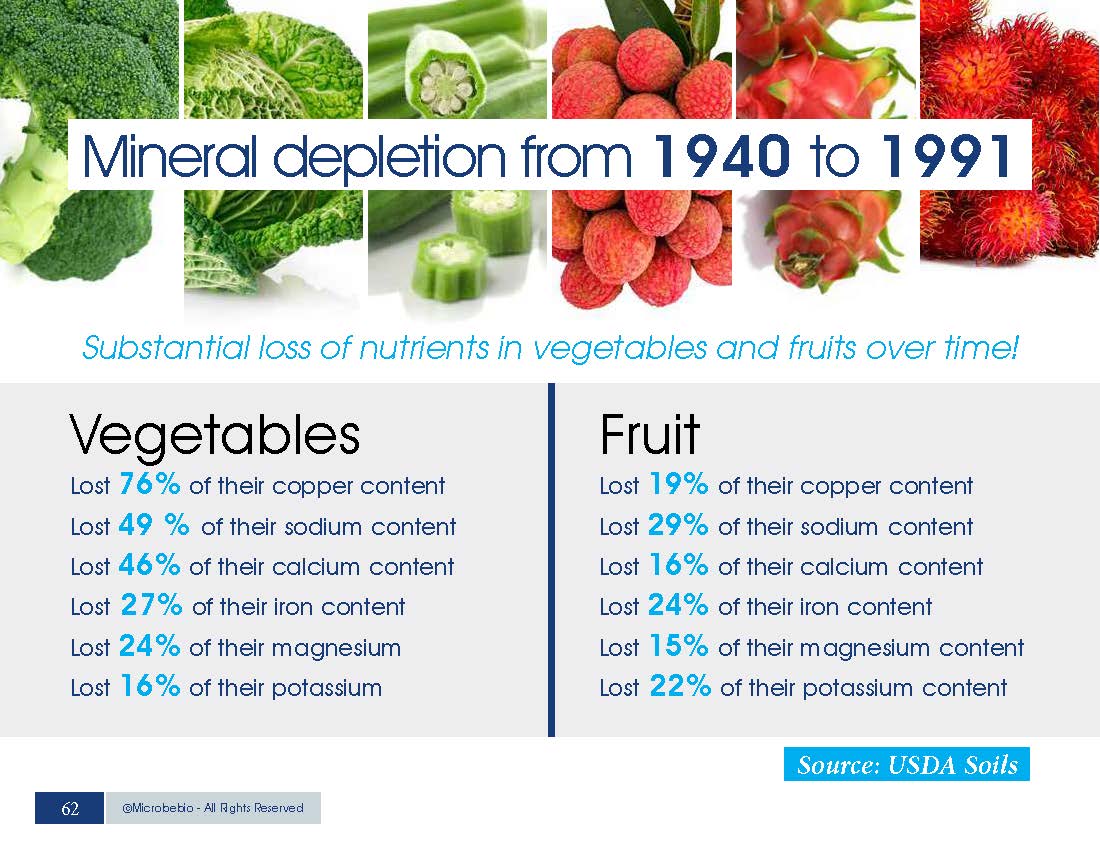 Mineral depletion from 1940 to 1991

Substantial loss of nutrients in vegetables and fruits over time!

Vegetables
Lost 76% of their copper content
Lost 49 % of their sodium content
Lost 46% of their calcium content
Lost 27% of their iron content
Lost 24% of their magnesium
Lost 16% of their potassium

Fruit
Lost 19% of their copper content
Lost 29% of their sodium content
Lost 16% of their calcium content
Lost 24% of their iron content
Lost 15% of their magnesium content
Lost 22% of their potassium content

Source: USDA Soils

62 @Microbebio - All Rights Reserved